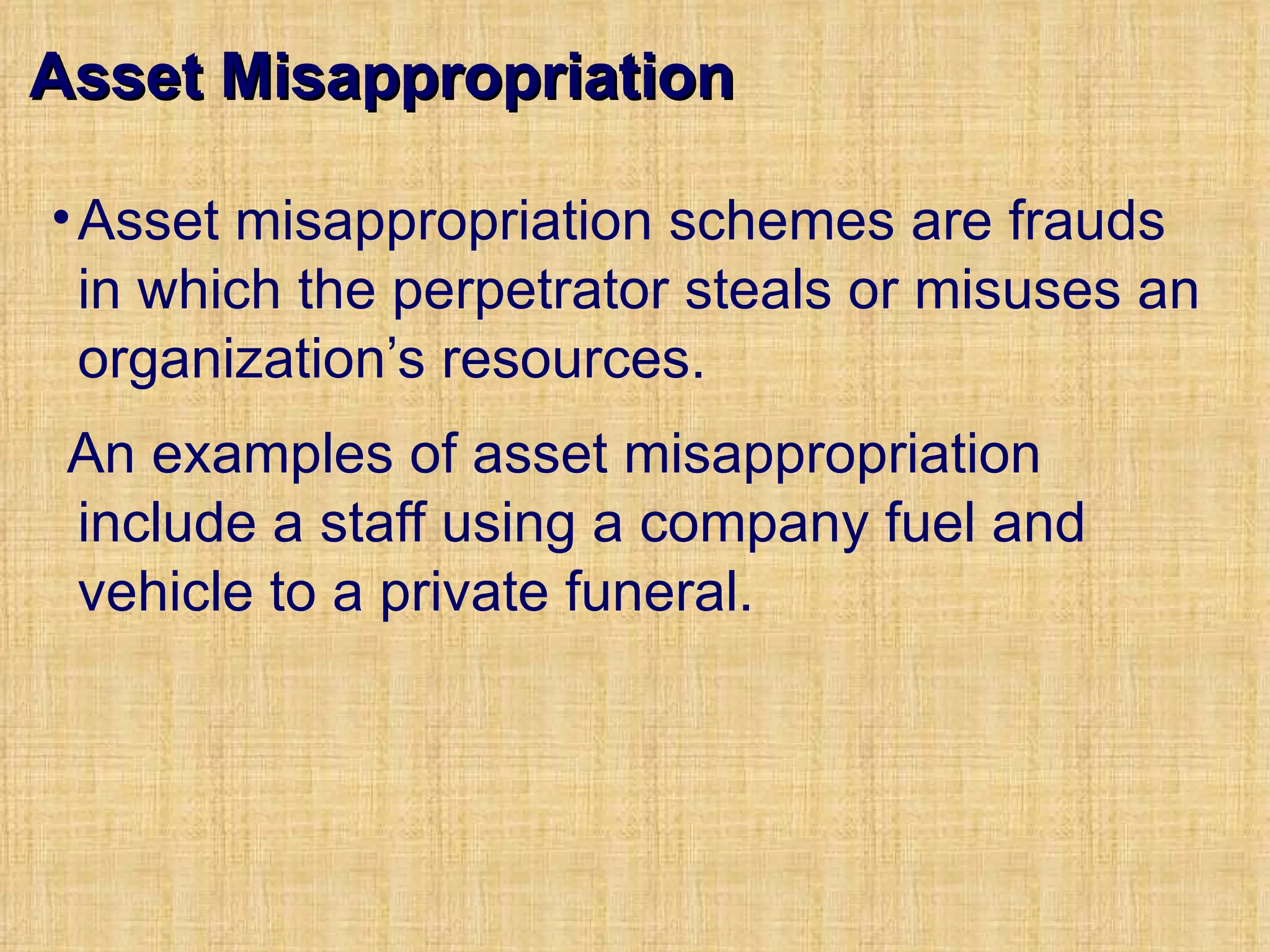 Asset Misappropriation

• Asset misappropriation schemes are frauds in which the perpetrator steals or misuses an organization’s resources.

An examples of asset misappropriation include a staff using a company fuel and vehicle to a private funeral.